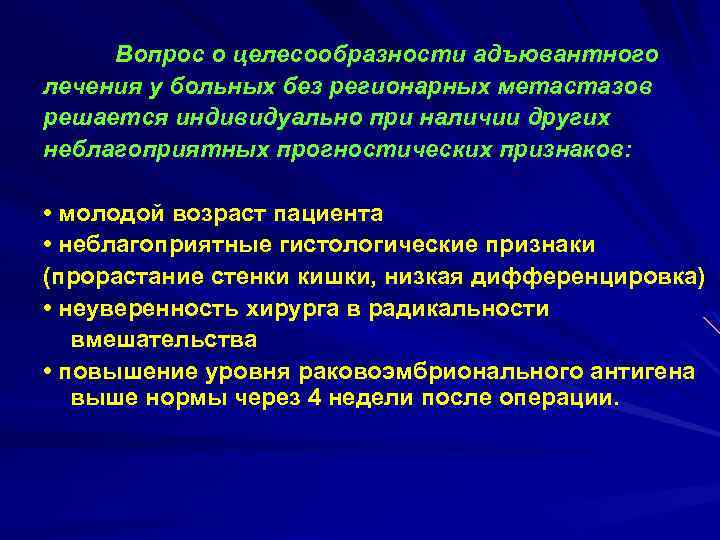 Вопрос о целесообразности адъювантного лечения у больных без регионарных метастазов решается индивидуально при наличии других неблагоприятных прогностических признаков:

• молодой возраст пациента
• неблагоприятные гистологические признаки (прорастание стенки кишки, низкая дифференцировка)
• неуверенность хирурга в радикальности вмешательства
• повышение уровня раковоэмбрионального антигена выше нормы через 4 недели после операции.